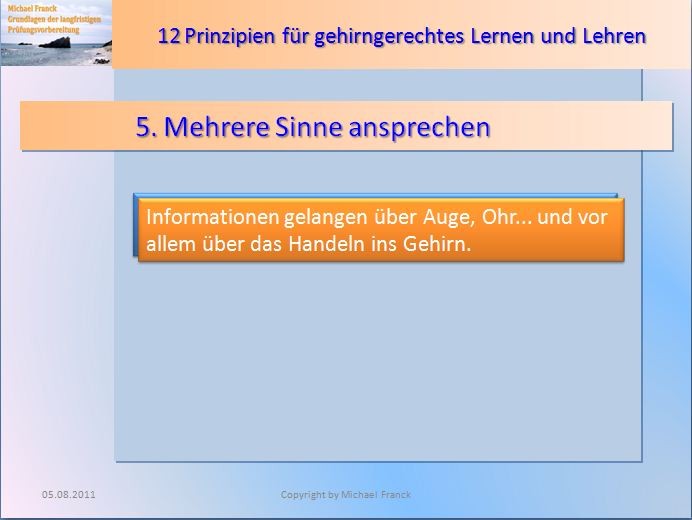 Michael Franck
Grundlagen der langfristigen Prüfungsvorbereitung

12 Prinzipien für gehirngerechtes Lernen und Lehren

5. Mehrere Sinne ansprechen

Informationen gelangen über Auge, Ohr... und vor allem über das Handeln ins Gehirn.

05.08.2011

Copyright by Michael Franck